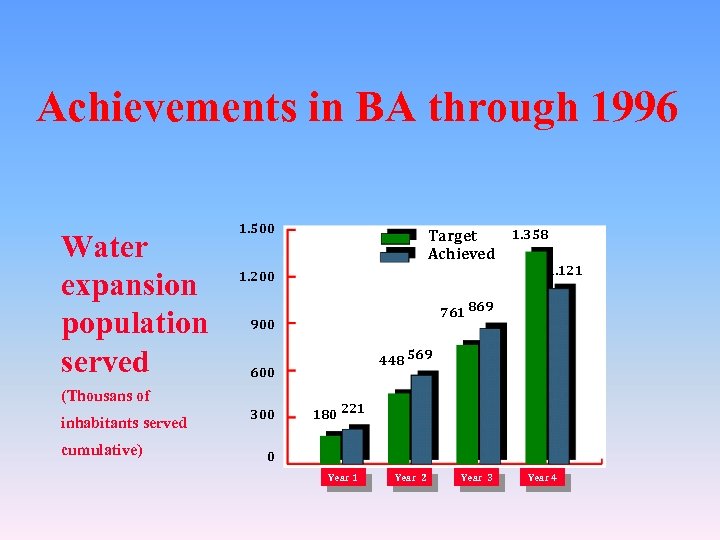 Achievements in BA through 1996

Water expansion population served

(Thousans of inhabitants served cumulative)

1.500
1.200
900
600
300
0

Target
Achieved

180 221
448 569
761 869
1.358 .121

Year 1
Year 2
Year 3
Year 4